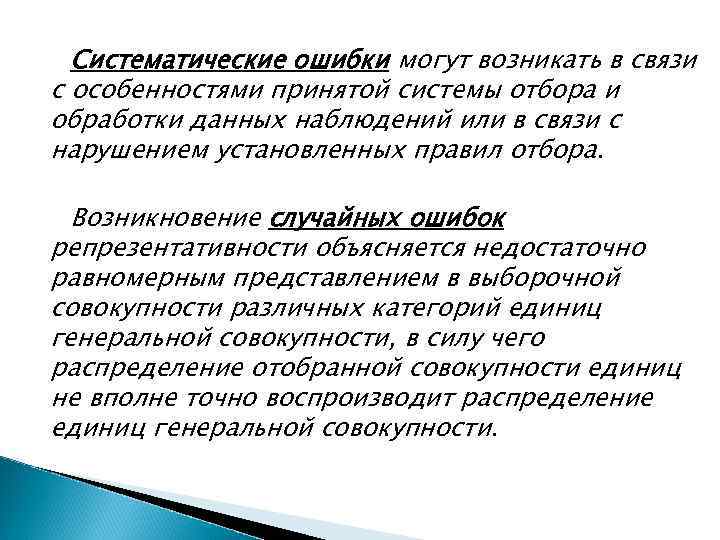 Систематические ошибки могут возникать в связи с особенностями принятой системы отбора и обработки данных наблюдений или в связи с нарушением установленных правил отбора.

Возникновение случайных ошибок репрезентативности объясняется недостаточно равномерным представлением в выборочной совокупности различных категорий единиц генеральной совокупности, в силу чего распределение отобранной совокупности единиц не вполне точно воспроизводит распределение единиц генеральной совокупности.